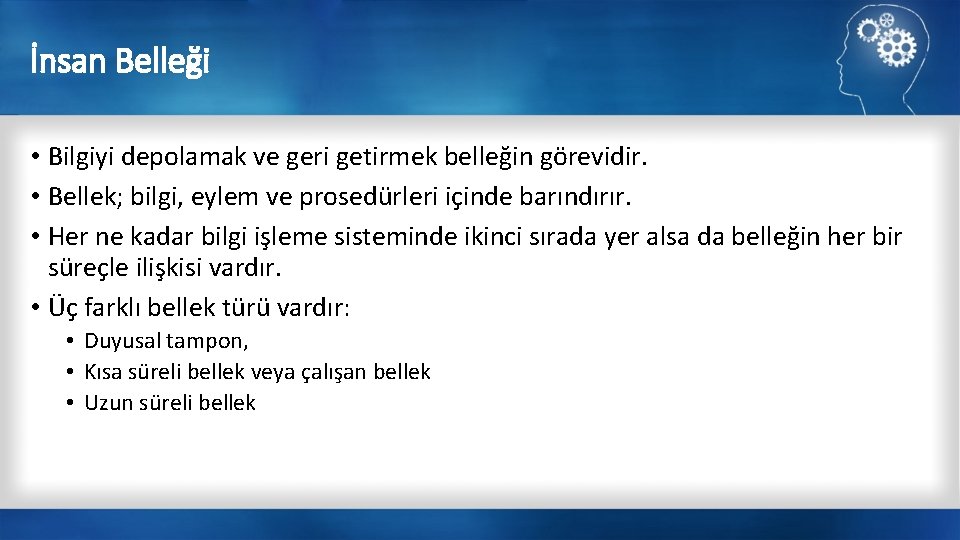 İnsan Belleği

• Bilgiyi depolamak ve geri getirmek belleğin görevidir.
• Bellek; bilgi, eylem ve prosedürleri içinde barındırır.
• Her ne kadar bilgi işleme sisteminde ikinci sırada yer alsa da belleğin her bir süreçle ilişkisi vardır.
• Üç farklı bellek türü vardır:
  • Duyusal tampon,
  • Kısa süreli bellek veya çalışan bellek
  • Uzun süreli bellek